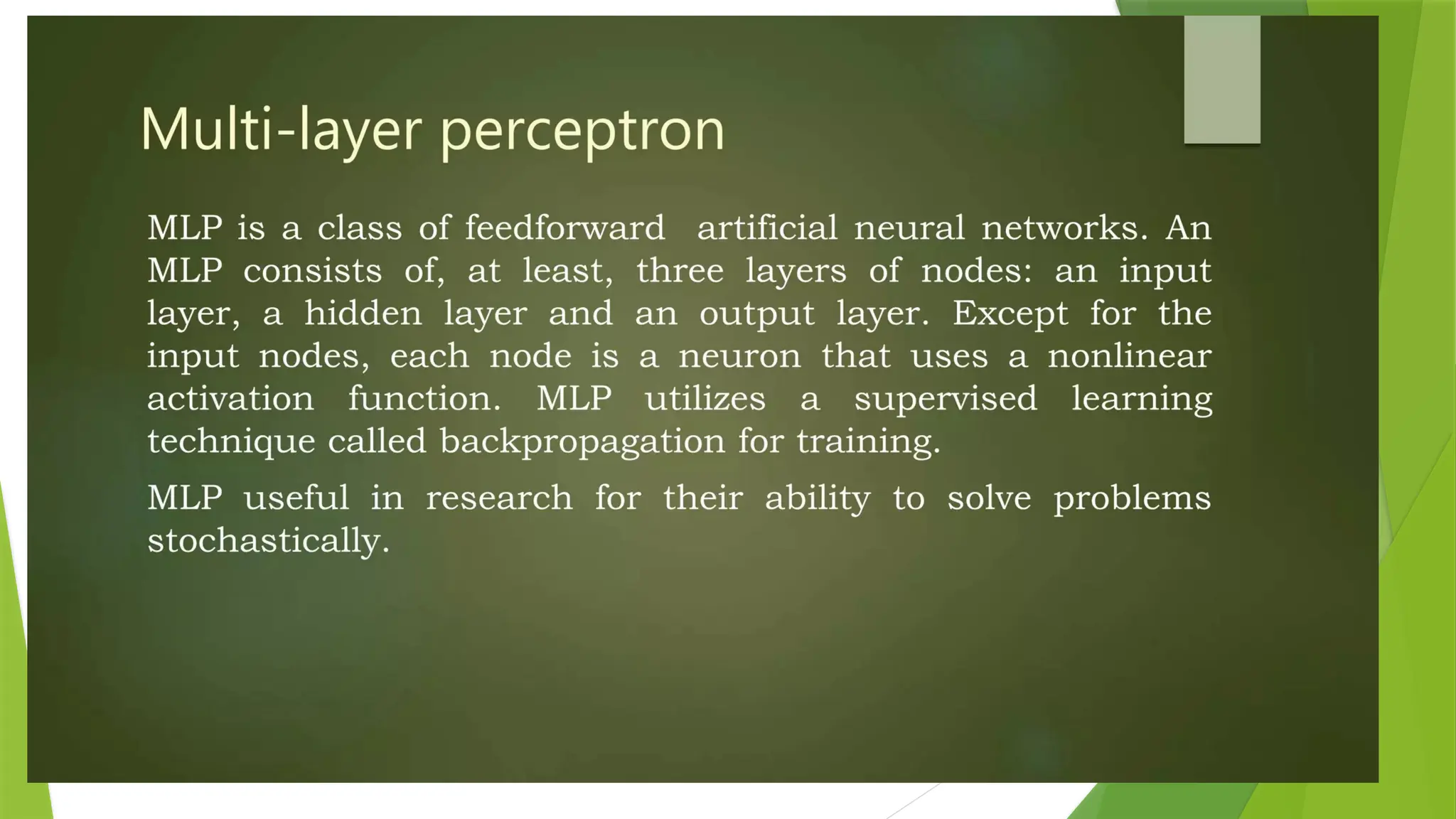 Multi-layer perceptron

MLP is a class of feedforward artificial neural networks. An MLP consists of, at least, three layers of nodes: an input layer, a hidden layer and an output layer. Except for the input nodes, each node is a neuron that uses a nonlinear activation function. MLP utilizes a supervised learning technique called backpropagation for training.

MLP useful in research for their ability to solve problems stochastically.